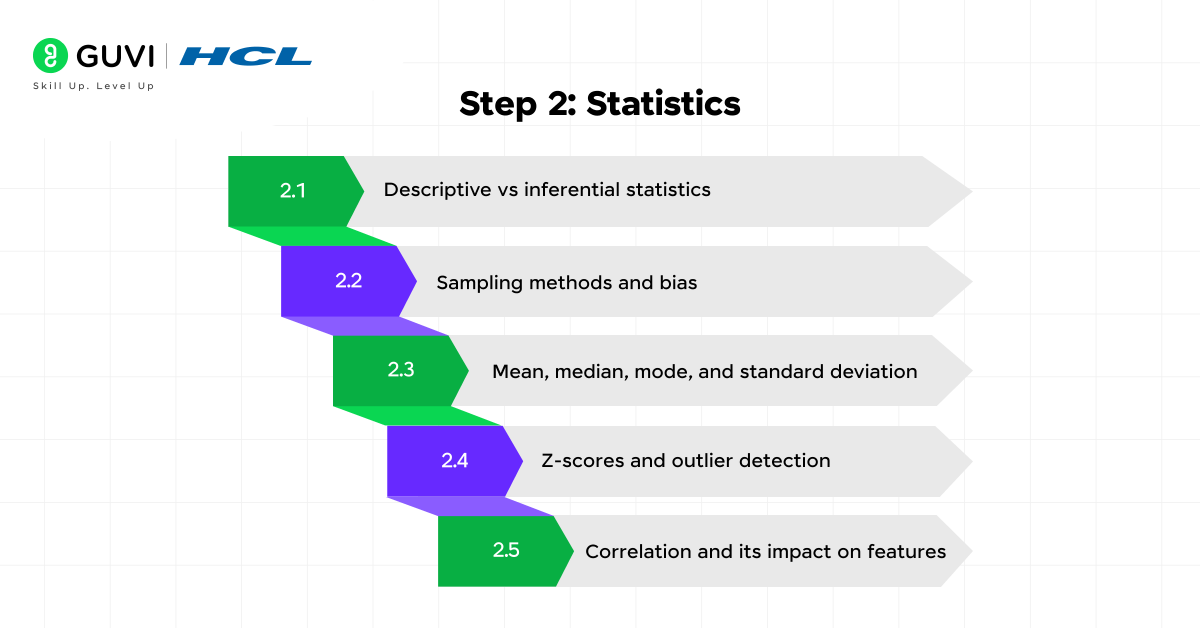 GUVI | HCL
Skill Up. Level Up

Step 2: Statistics

2.1 Descriptive vs inferential statistics

2.2 Sampling methods and bias

2.3 Mean, median, mode, and standard deviation

2.4 Z-scores and outlier detection

2.5 Correlation and its impact on features